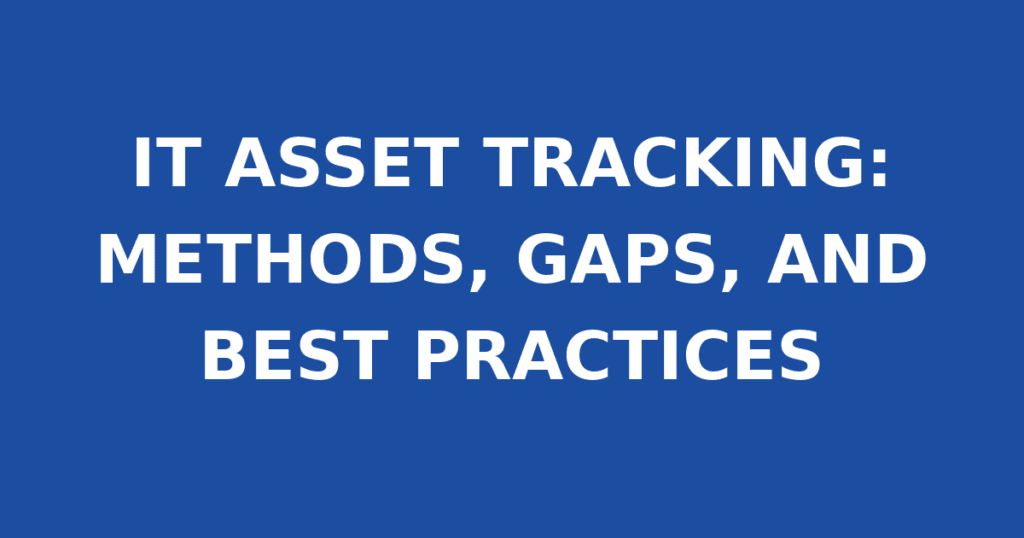 IT ASSET TRACKING: METHODS, GAPS, AND BEST PRACTICES